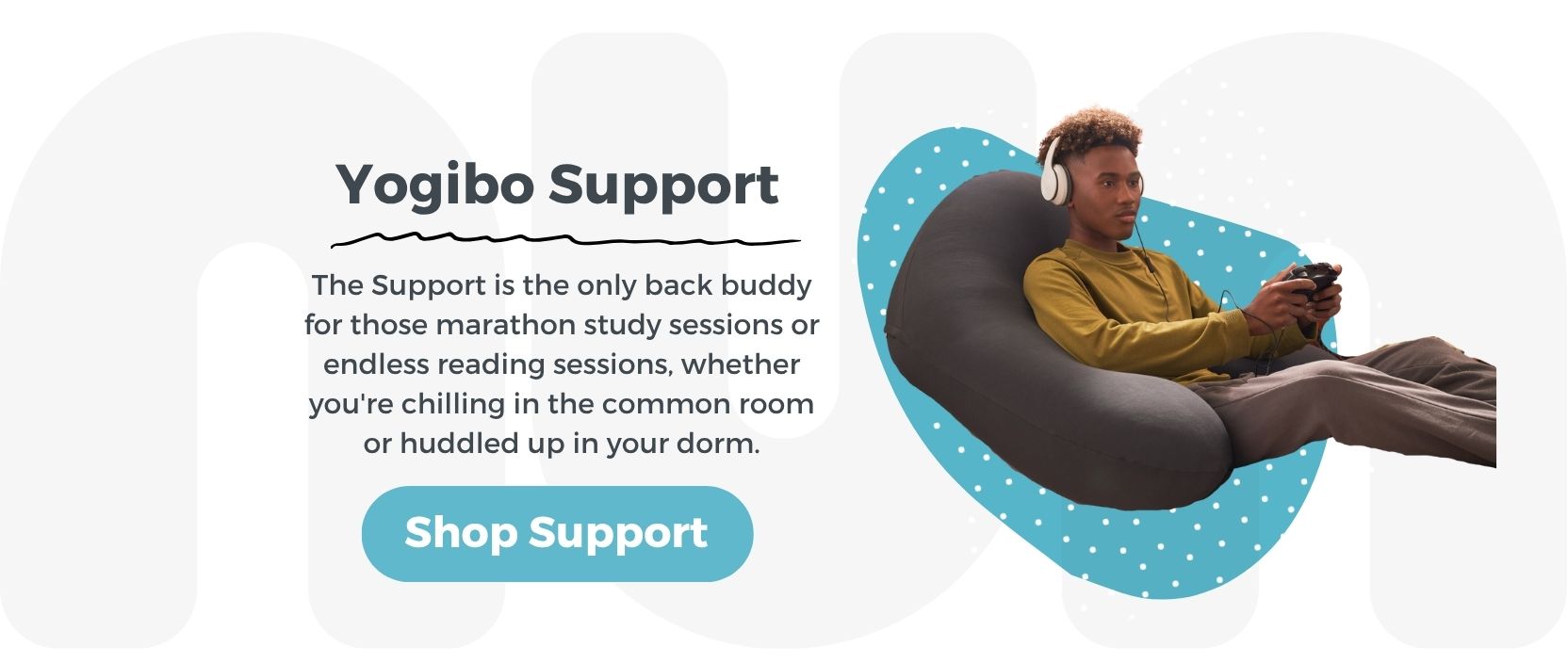 Yogibo Support

The Support is the only back buddy for those marathon study sessions or endless reading sessions, whether you're chilling in the common room or huddled up in your dorm.

Shop Support